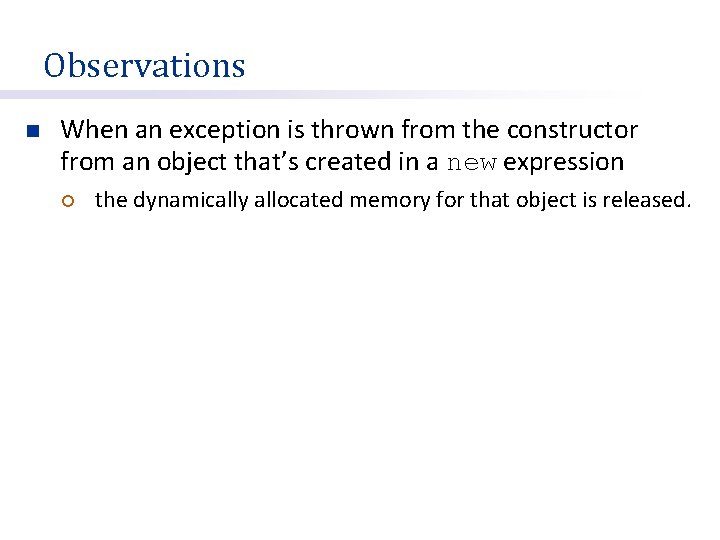 Observations

When an exception is thrown from the constructor from an object that's created in a new expression

the dynamically allocated memory for that object is released.